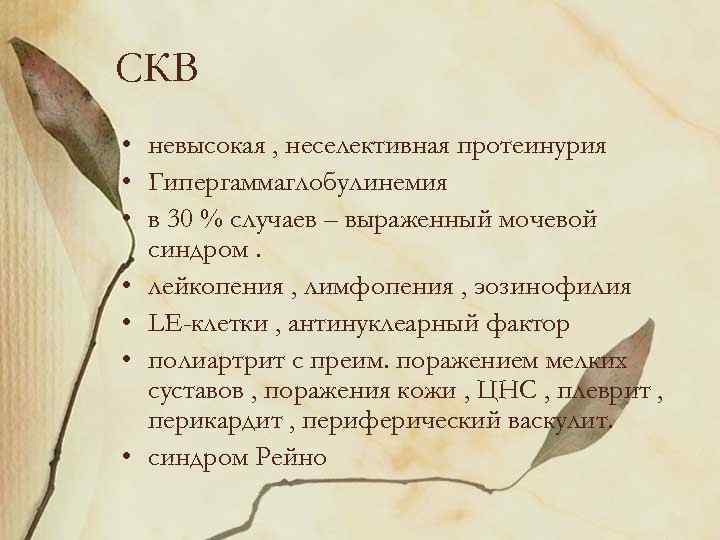 СКВ

• невысокая , неселективная протеинурия
• Гипергаммаглобулинемия
• в 30 % случаев – выраженный мочевой синдром .
• лейкопения , лимфопения , эозинофилия
• LE-клетки , антинуклеарный фактор
• полиартрит с преим. поражением мелких суставов , поражения кожи , ЦНС , плеврит , перикардит , периферический васкулит.
• синдром Рейно